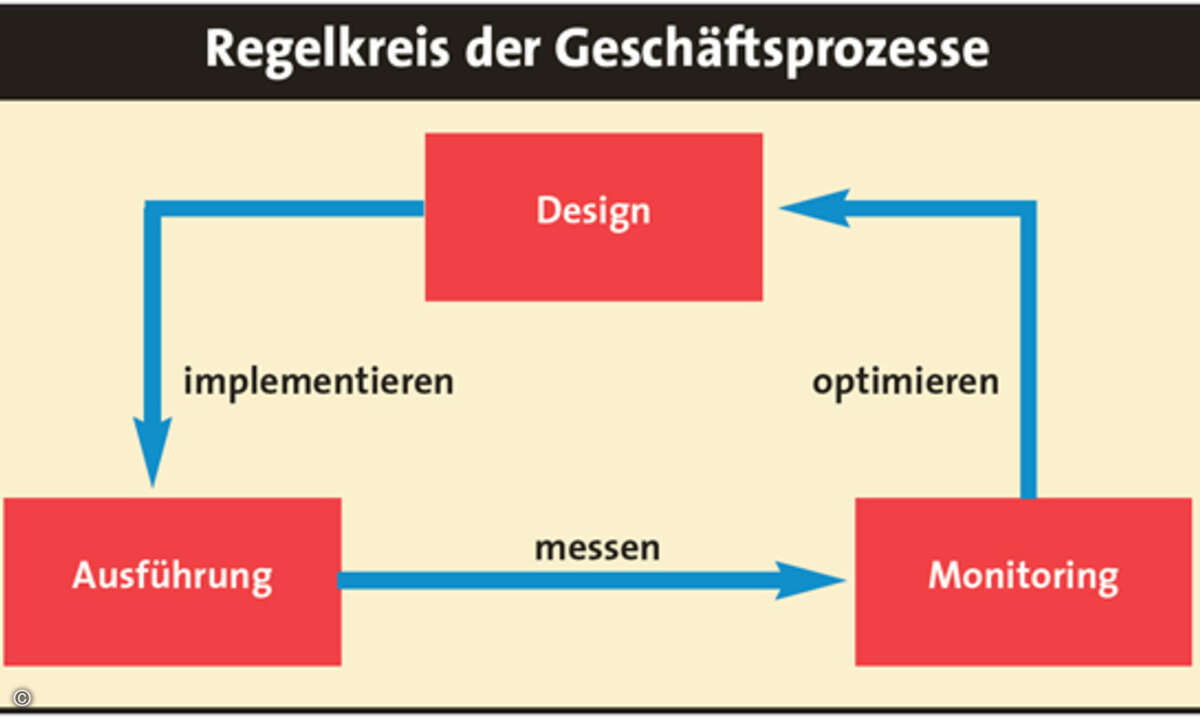 Regelkreis der Geschäftsprozesse

Design

implementieren

optimieren

Ausführung

messen

Monitoring

©